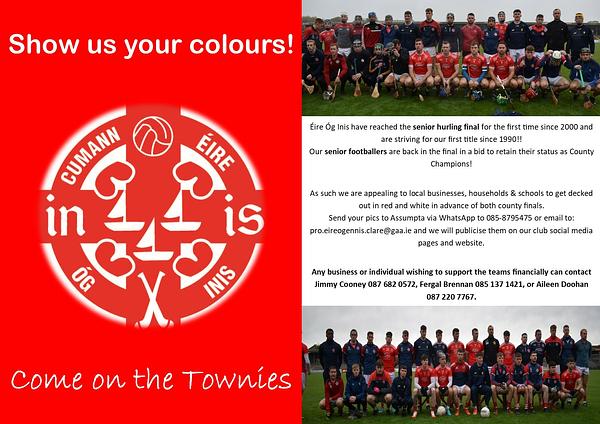 Show us your colours!

CUMANN ÉIRE ÓG INIS

in is

Come on the Townies

Éire Óg Inis have reached the senior hurling final for the first time since 2000 and are striving for our first title since 1990!!
Our senior footballers are back in the final in a bid to retain their status as County Champions!

As such we are appealing to local businesses, households & schools to get decked out in red and white in advance of both county finals.
Send your pics to Assumpta via WhatsApp to 085-8795475 or email to: pro.eireogennis.clare@gaa.ie and we will publicise them on our club social media pages and website.

Any business or individual wishing to support the teams financially can contact Jimmy Cooney 087 682 0572, Fergal Brennan 085 137 1421, or Aileen Doohan 087 220 7767.